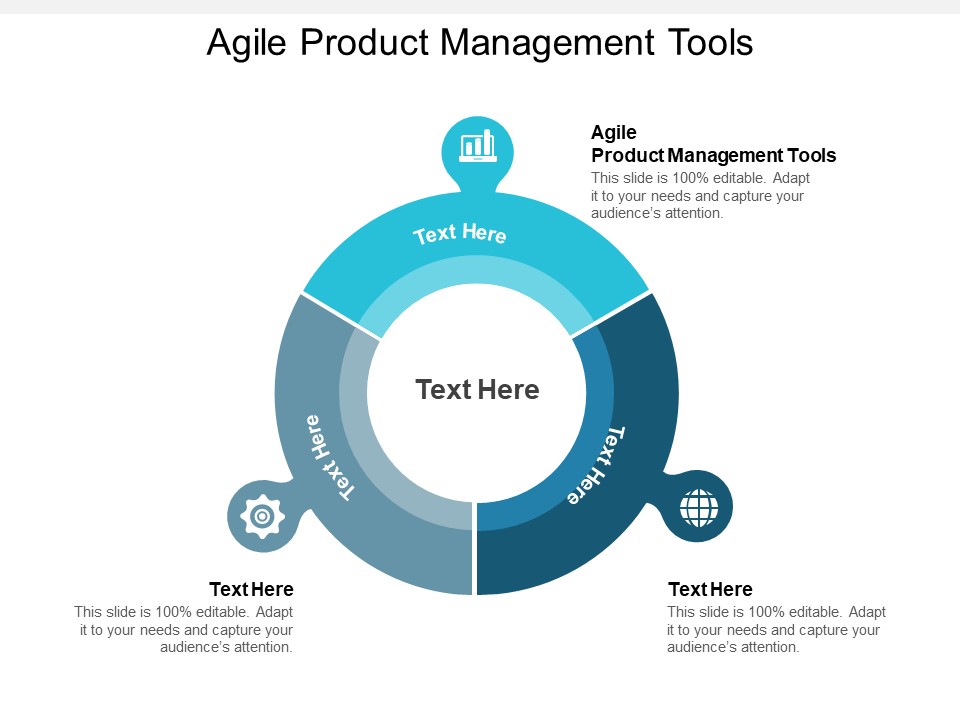 Agile Product Management Tools

Agile Product Management Tools
This slide is 100% editable. Adapt it to your needs and capture your audience's attention.

Text Here

Text Here

Text Here

Text Here

Text Here
This slide is 100% editable. Adapt it to your needs and capture your audience's attention.

Text Here
This slide is 100% editable. Adapt it to your needs and capture your audience's attention.